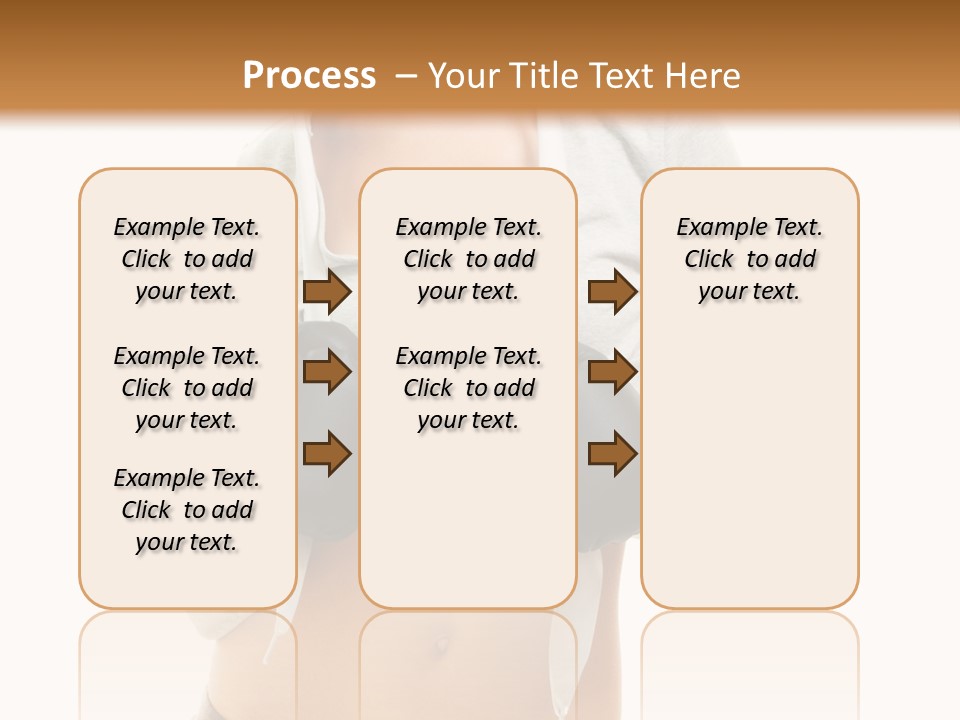 Process – Your Title Text Here

Example Text. Click to add your text.

Example Text. Click to add your text.

Example Text. Click to add your text.

Example Text. Click to add your text.

Example Text. Click to add your text.

Example Text. Click to add your text.